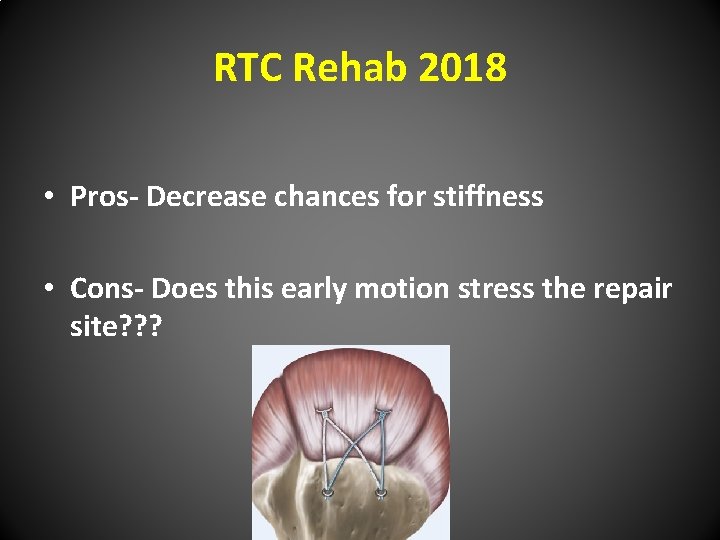 RTC Rehab 2018

• Pros- Decrease chances for stiffness

• Cons- Does this early motion stress the repair site???